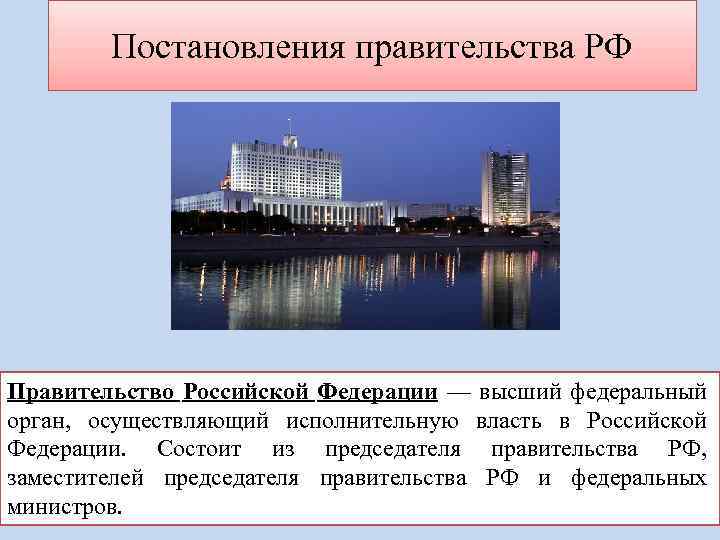 Постановления правительства РФ

Правительство Российской Федерации — высший федеральный орган, осуществляющий исполнительную власть в Российской Федерации. Состоит из председателя правительства РФ, заместителей председателя правительства РФ и федеральных министров.